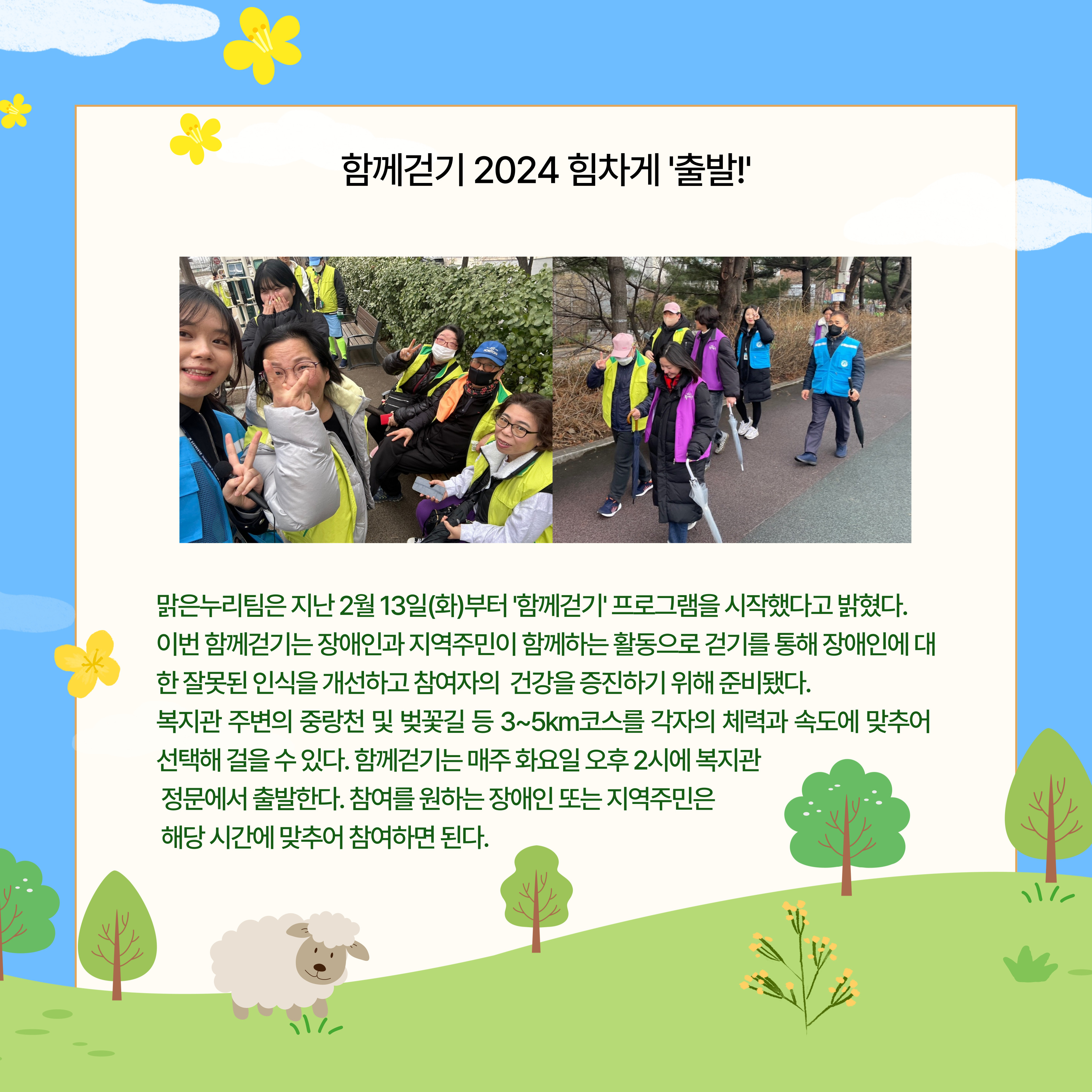 함께걷기 2024 힘차게 '출발!'

맑은누리팀은 지난 2월 13일(화)부터 '함께걷기' 프로그램을 시작했다고 밝혔다. 이번 함께걷기는 장애인과 지역주민이 함께하는 활동으로 걷기를 통해 장애인에 대한 잘못된 인식을 개선하고 참여자의 건강을 증진하기 위해 준비됐다.
복지관 주변의 중랑천 및 벚꽃길 등 3~5km코스를 각자의 체력과 속도에 맞추어 선택해 걸을 수 있다. 함께걷기는 매주 화요일 오후 2시에 복지관 정문에서 출발한다. 참여를 원하는 장애인 또는 지역주민은 해당 시간에 맞추어 참여하면 된다.